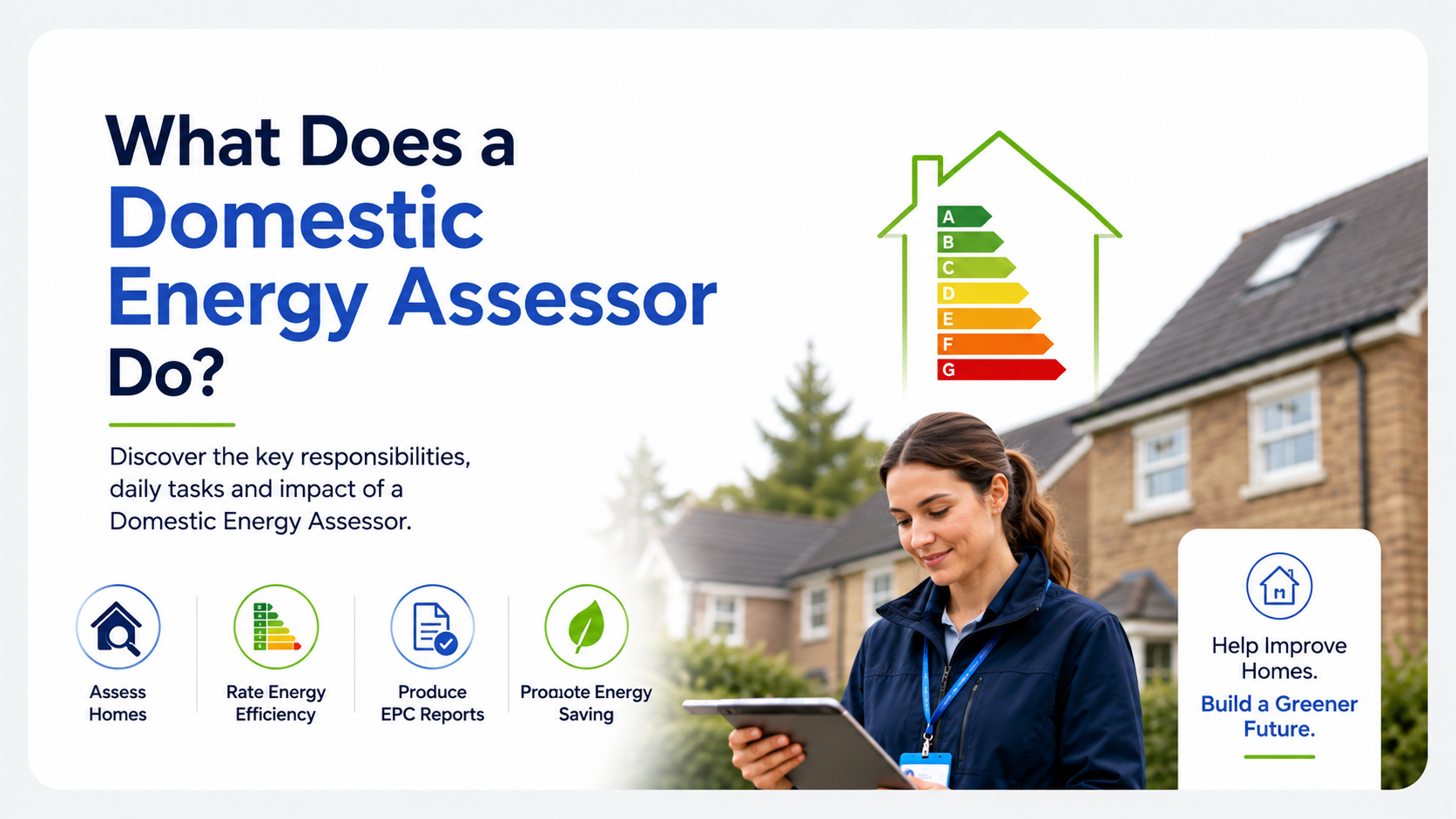 What Does a Domestic Energy Assessor Do?

Discover the key responsibilities, daily tasks and impact of a Domestic Energy Assessor.

A
B
C
D
E
F
G

Assess Homes

Rate Energy Efficiency

Produce EPC Reports

Proaıote Energy Saving

Help Improve Homes.

Build a Greener Future.